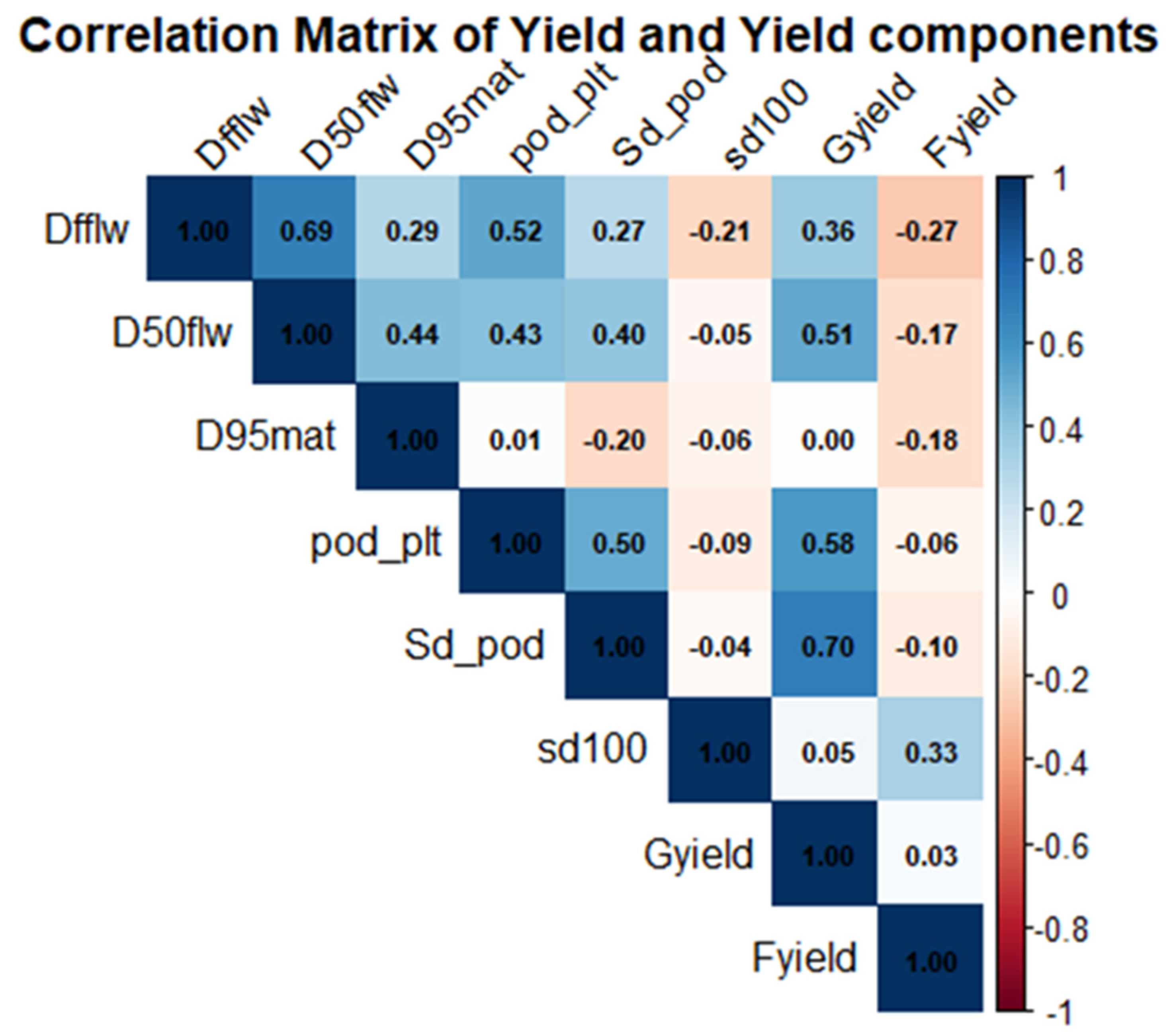 Correlation Matrix of Yield and Yield components

| | Dfflw | D50flw | D95mat | pod_plt | Sd_pod | sd100 | Gyield | Fyield |
|---|---|---|---|---|---|---|---|---|
| Dfflw | 1.00 | 0.69 | 0.29 | 0.52 | 0.27 | -0.21 | 0.36 | -0.27 |
| D50flw | | 1.00 | 0.44 | 0.43 | 0.40 | -0.05 | 0.51 | -0.17 |
| D95mat | | | 1.00 | 0.01 | -0.20 | -0.06 | 0.00 | -0.18 |
| pod_plt | | | | 1.00 | 0.50 | -0.09 | 0.58 | -0.06 |
| Sd_pod | | | | | 1.00 | -0.04 | 0.70 | -0.10 |
| sd100 | | | | | | 1.00 | 0.05 | 0.33 |
| Gyield | | | | | | | 1.00 | 0.03 |
| Fyield | | | | | | | | 1.00 |

1
0.8
0.6
0.4
0.2
0
-0.2
-0.4
-0.6
-0.8
-1